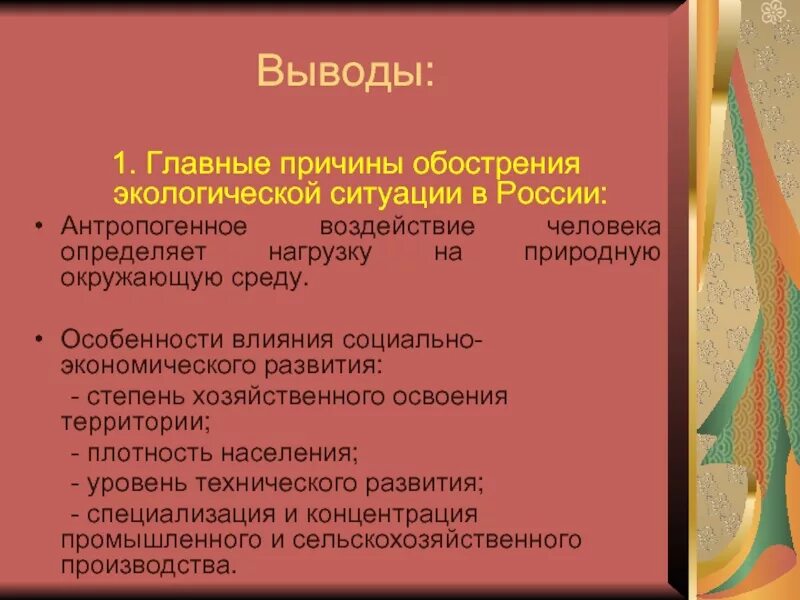 Выводы:

1. Главные причины обострения экологической ситуации в России:

• Антропогенное воздействие человека определяет нагрузку на природную окружающую среду.

• Особенности влияния социально-экономического развития:
- степень хозяйственного освоения территории;
- плотность населения;
- уровень технического развития;
- специализация и концентрация промышленного и сельскохозяйственного производства.